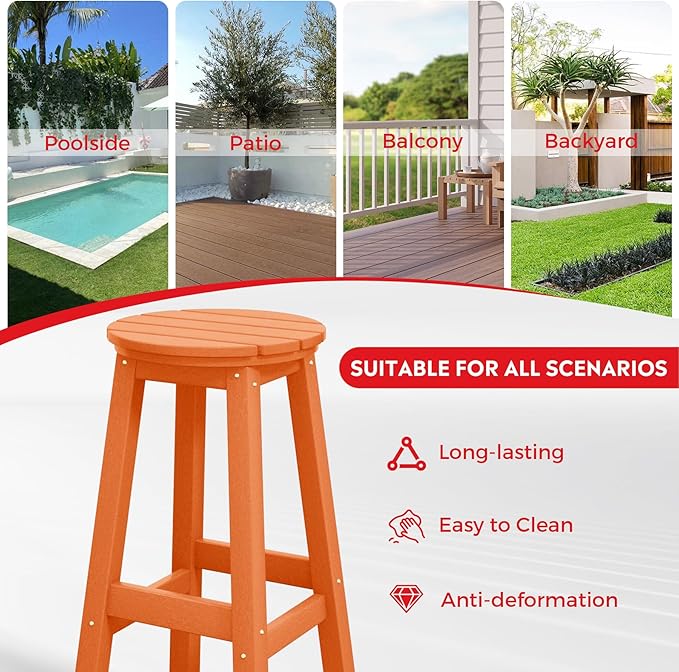 Poolside

Patio

Balcony

Backyard

SUITABLE FOR ALL SCENARIOS

Long-lasting

Easy to Clean

Anti-deformation